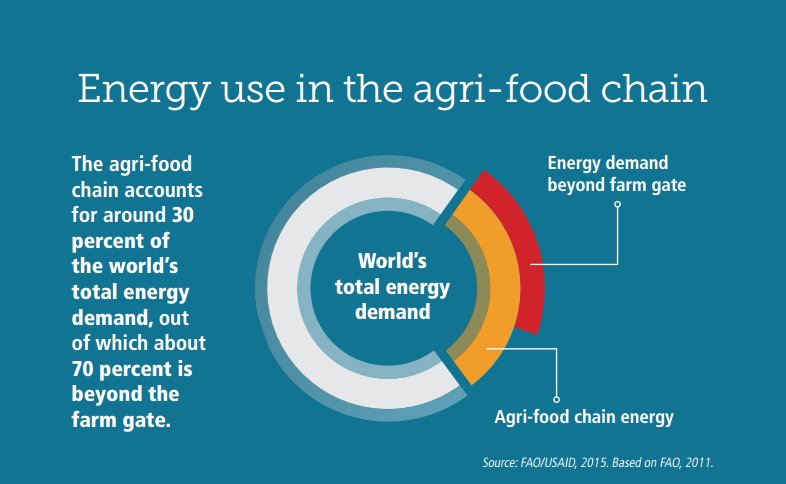 Energy use in the agri-food chain

The agri-food chain accounts for around 30 percent of the world's total energy demand, out of which about 70 percent is beyond the farm gate.

World's total energy demand

Energy demand beyond farm gate

Agri-food chain energy

Source: FAO/USAID, 2015. Based on FAO, 2011.